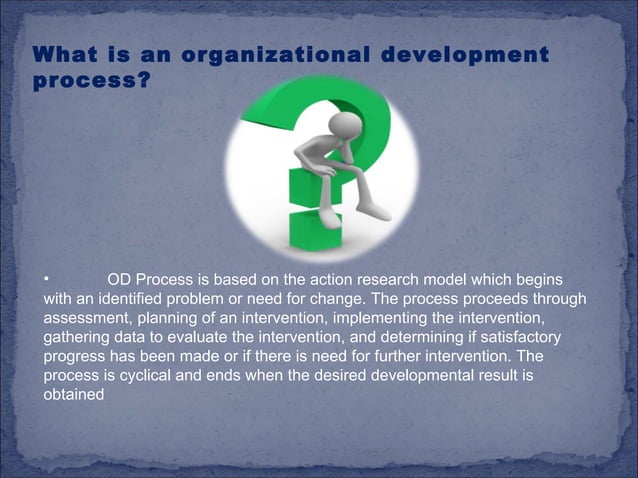 What is an organizational development process?

• OD Process is based on the action research model which begins with an identified problem or need for change. The process proceeds through assessment, planning of an intervention, implementing the intervention, gathering data to evaluate the intervention, and determining if satisfactory progress has been made or if there is need for further intervention. The process is cyclical and ends when the desired developmental result is obtained